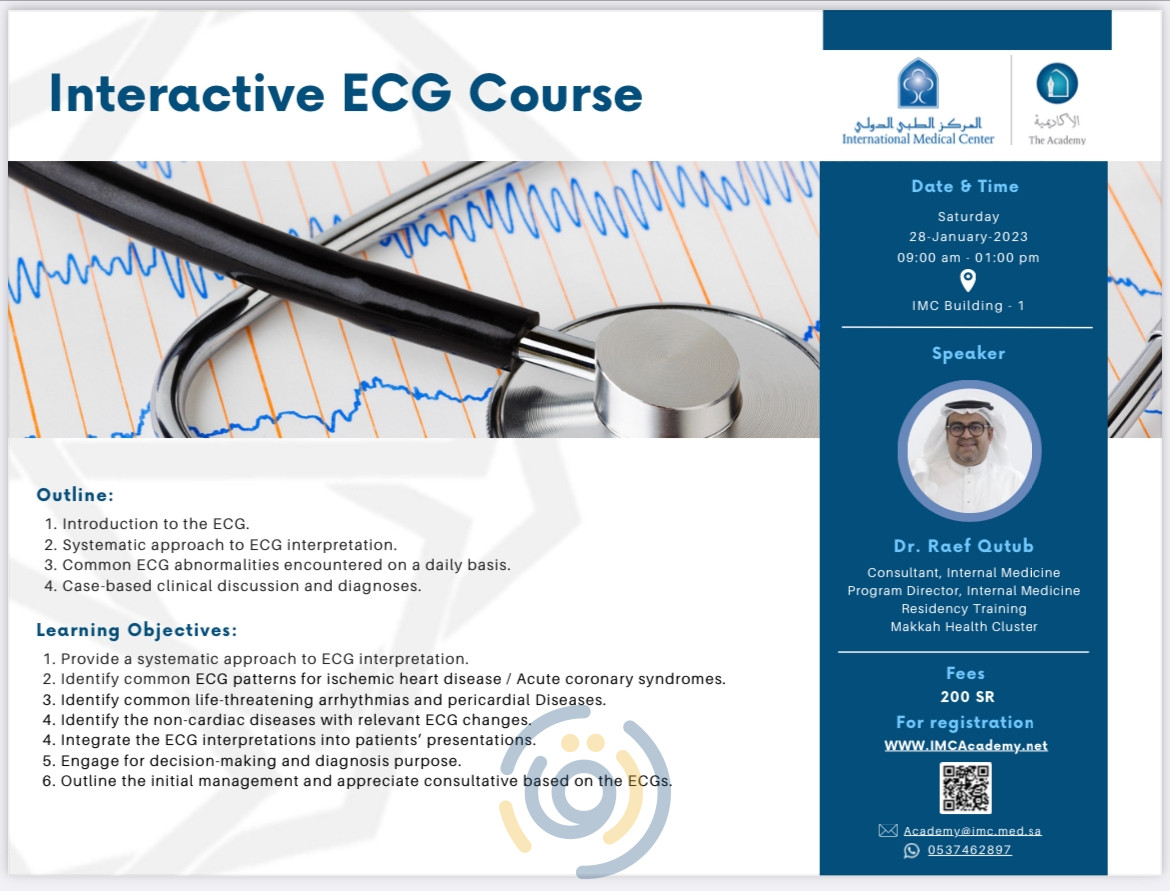 Interactive ECG Course

المركز الطبي الدولي
International Medical Center

الأكاديمية
The Academy

Date & Time

Saturday
28-January-2023
09:00 am - 01:00 pm

IMC Building - 1

Speaker

Dr. Raef Qutub

Consultant, Internal Medicine
Program Director, Internal Medicine Residency Training
Makkah Health Cluster

Fees
200 SR

For registration
WWW.IMCAcademy.net

Academy@imc.med.sa
0537462897

Outline:
1. Introduction to the ECG.
2. Systematic approach to ECG interpretation.
3. Common ECG abnormalities encountered on a daily basis.
4. Case-based clinical discussion and diagnoses.

Learning Objectives:
1. Provide a systematic approach to ECG interpretation.
2. Identify common ECG patterns for ischemic heart disease / Acute coronary syndromes.
3. Identify common life-threatening arrhythmias and pericardial Diseases.
4. Identify the non-cardiac diseases with relevant ECG changes.
4. Integrate the ECG interpretations into patients' presentations.
5. Engage for decision-making and diagnosis purpose.
6. Outline the initial management and appreciate consultative based on the ECGs.